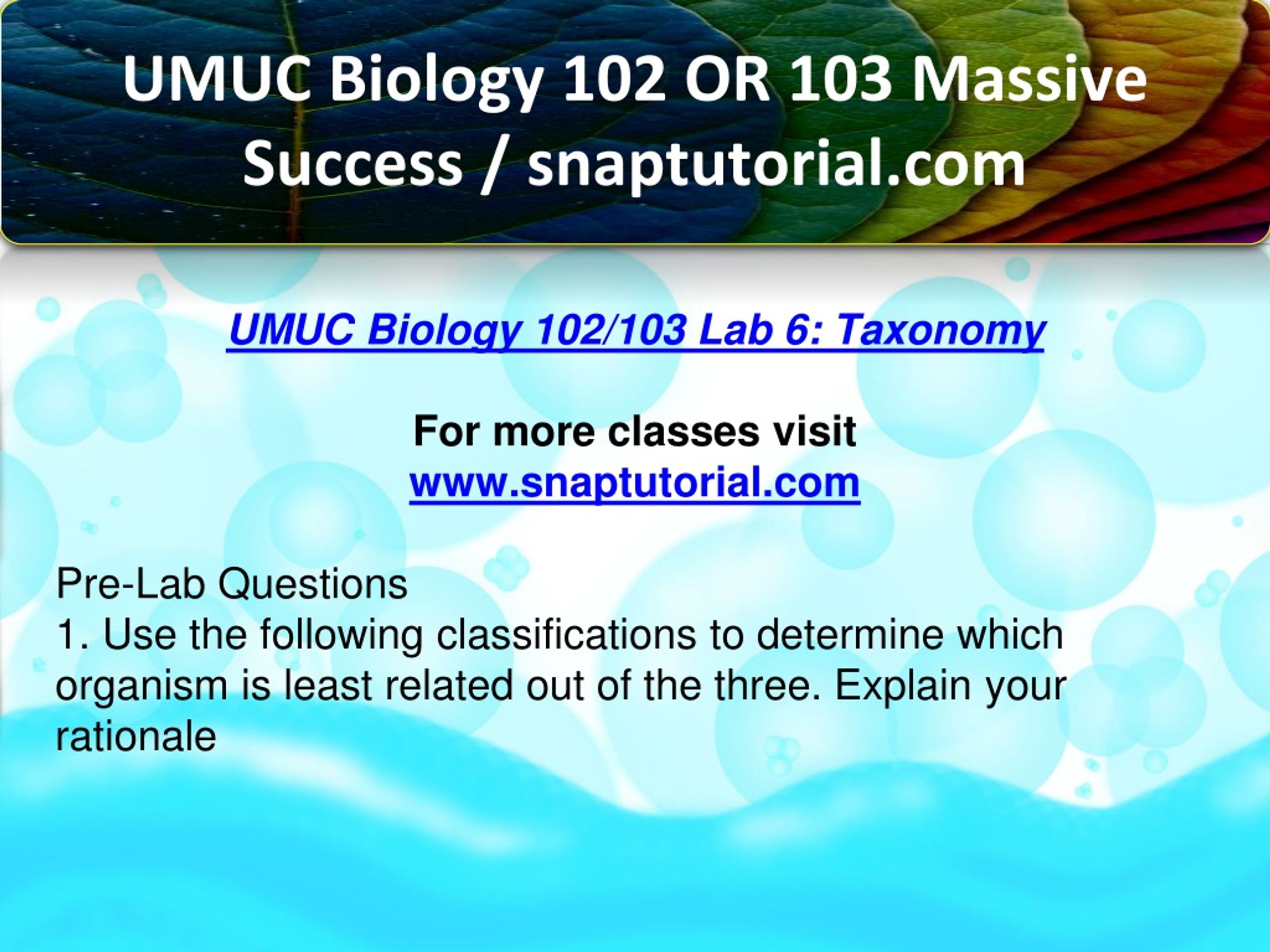 UMUC Biology 102 OR 103 Massive Success / snaptutorial.com

UMUC Biology 102/103 Lab 6: Taxonomy

For more classes visit
www.snaptutorial.com

Pre-Lab Questions
1. Use the following classifications to determine which organism is least related out of the three. Explain your rationale